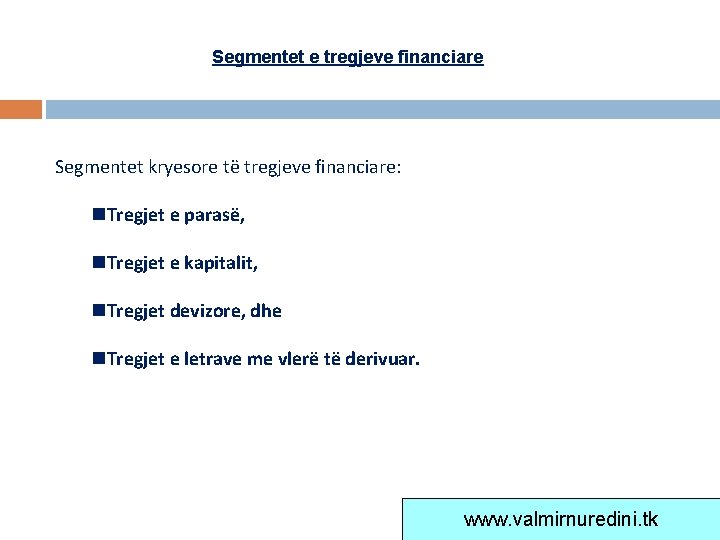 Segmentet e tregjeve financiare

Segmentet kryesore të tregjeve financiare:

Tregjet e parasë,

Tregjet e kapitalit,

Tregjet devizore, dhe

Tregjet e letrave me vlerë të derivuar.

www.valmirnuredini.tk